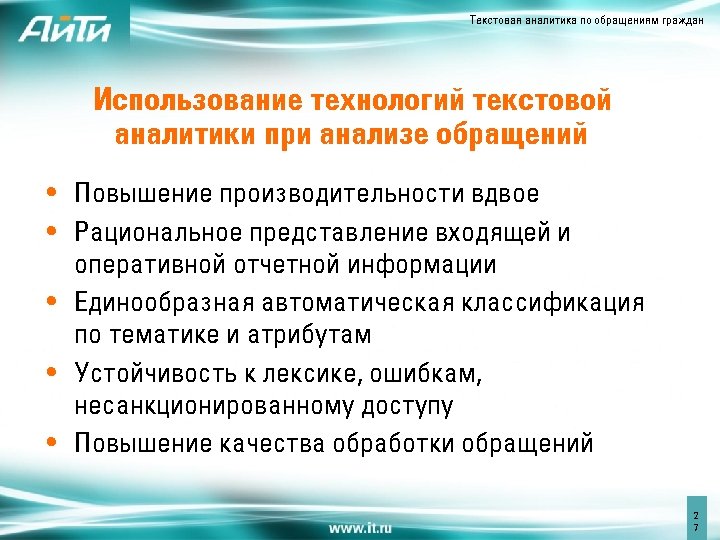 АйТи

Текстовая аналитика по обращениям граждан

Использование технологий текстовой аналитики при анализе обращений

• Повышение производительности вдвое
• Рациональное представление входящей и оперативной отчетной информации
• Единообразная автоматическая классификация по тематике и атрибутам
• Устойчивость к лексике, ошибкам, несанкционированному доступу
• Повышение качества обработки обращений

www.it.ru

27